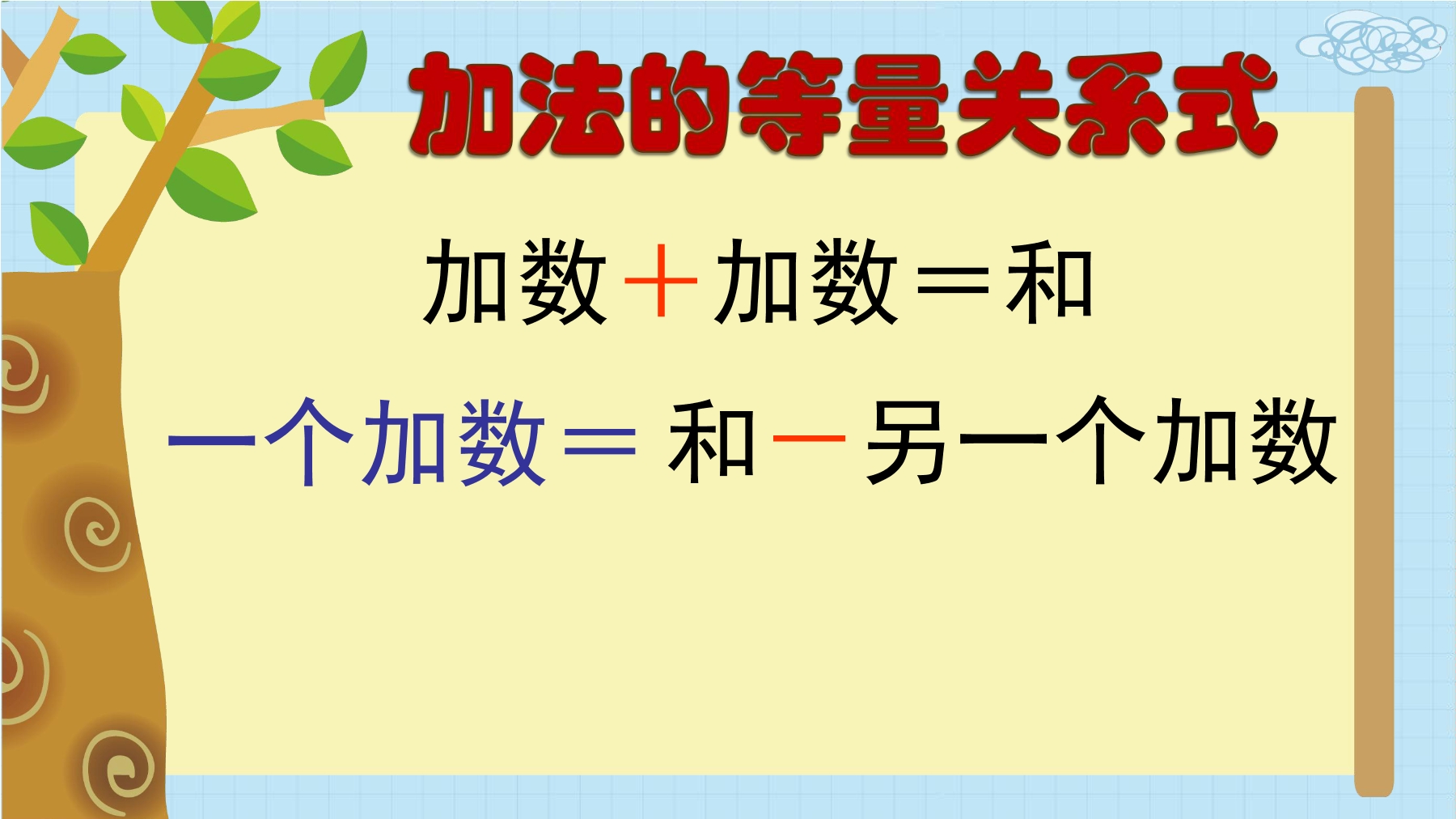 加法的等量关系式

加数＋加数＝和

一个加数＝和－另一个加数